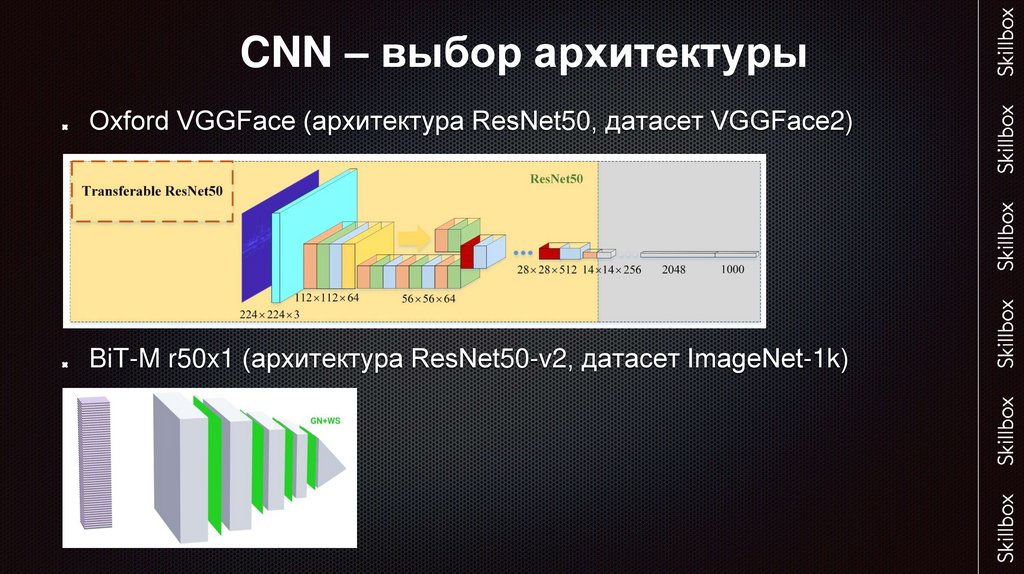 CNN – выбор архитектуры

Oxford VGGFace (архитектура ResNet50, датасет VGGFace2)

Transferable ResNet50

ResNet50

$224 \times 224 \times 3$

$112 \times 112 \times 64$

$56 \times 56 \times 64$

$28 \times 28 \times 512$

$14 \times 14 \times 256$

2048

1000

BiT-M r50x1 (архитектура ResNet50-v2, датасет ImageNet-1k)

GN+WS

Skillbox Skillbox Skillbox Skillbox Skillbox Skillbox